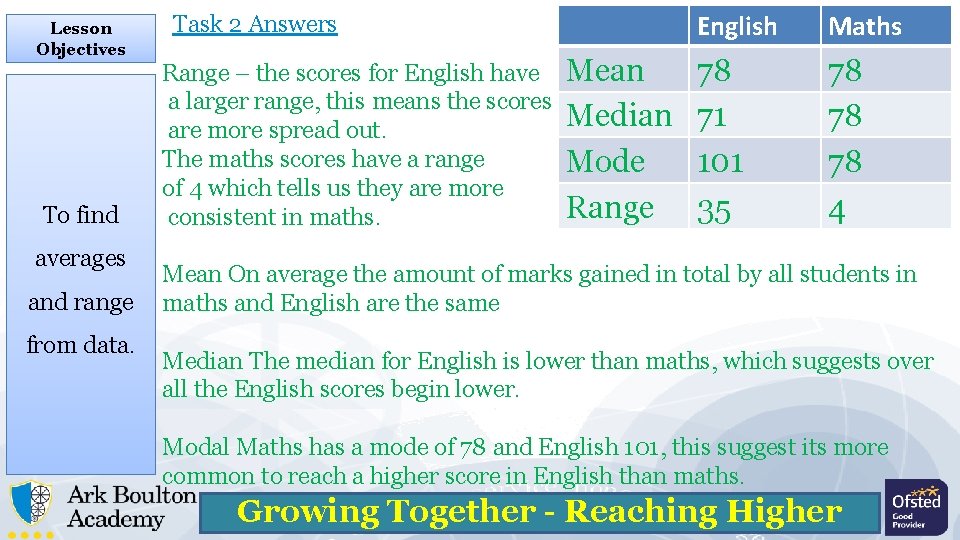 Lesson Objectives

To find averages and range from data.

Task 2 Answers

Range – the scores for English have a larger range, this means the scores are more spread out.
The maths scores have a range of 4 which tells us they are more consistent in maths.

| | English | Maths |
|---|---|---|
| Mean | 78 | 78 |
| Median | 71 | 78 |
| Mode | 101 | 78 |
| Range | 35 | 4 |

Mean On average the amount of marks gained in total by all students in maths and English are the same

Median The median for English is lower than maths, which suggests over all the English scores begin lower.

Modal Maths has a mode of 78 and English 101, this suggest its more common to reach a higher score in English than maths.

Ark Boulton Academy

Growing Together - Reaching Higher

Ofsted Good Provider